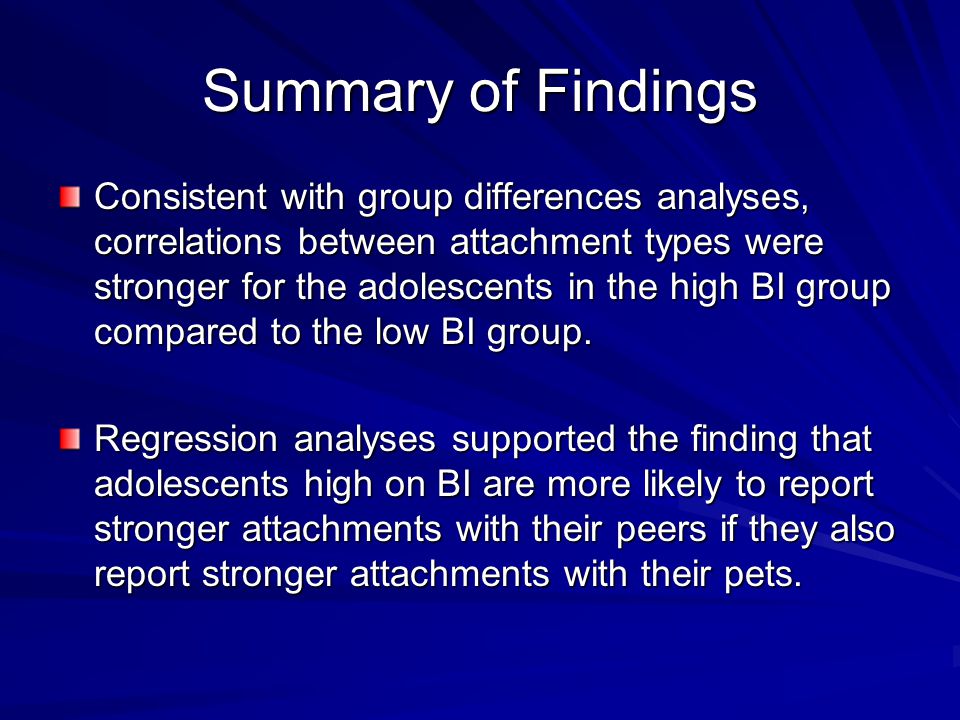 Summary of Findings

Consistent with group differences analyses, correlations between attachment types were stronger for the adolescents in the high BI group compared to the low BI group.

Regression analyses supported the finding that adolescents high on BI are more likely to report stronger attachments with their peers if they also report stronger attachments with their pets.